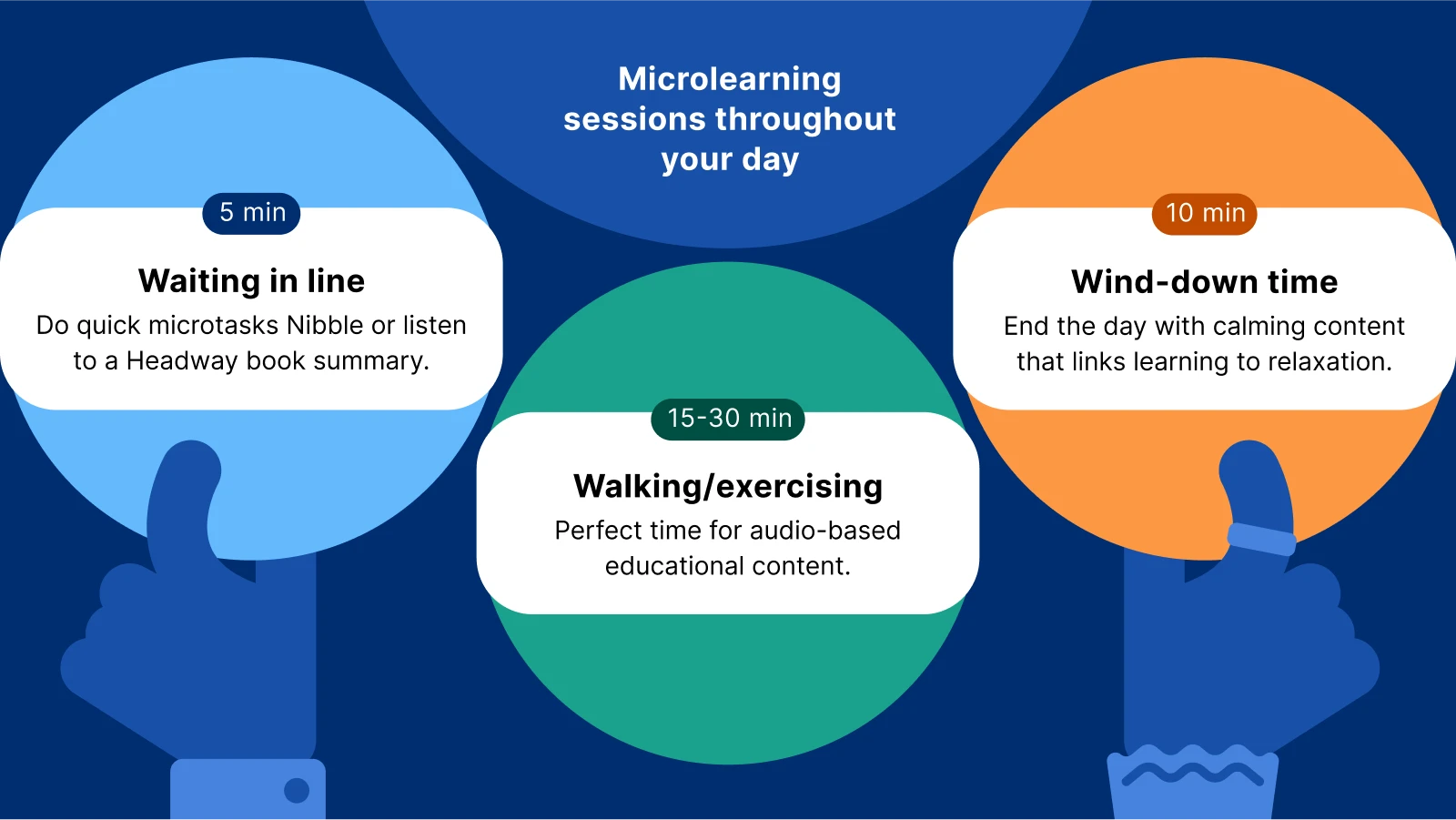 Microlearning sessions throughout your day

5 min

Waiting in line

Do quick microtasks Nibble or listen to a Headway book summary.

15-30 min

Walking/exercising

Perfect time for audio-based educational content.

10 min

Wind-down time

End the day with calming content that links learning to relaxation.